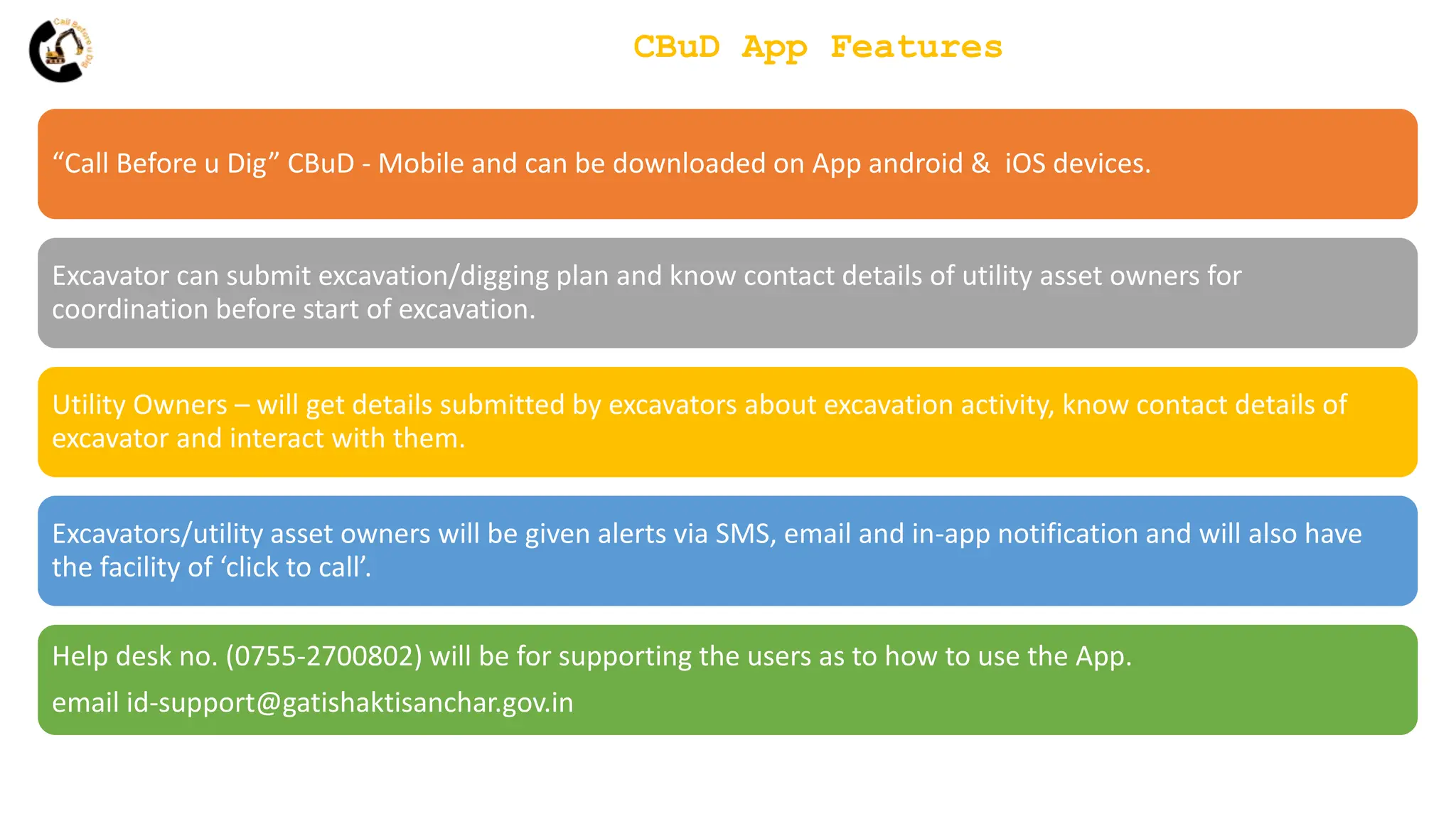 Call Before u Dig

CBuD App Features

“Call Before u Dig” CBuD - Mobile and can be downloaded on App android & iOS devices.

Excavator can submit excavation/digging plan and know contact details of utility asset owners for coordination before start of excavation.

Utility Owners – will get details submitted by excavators about excavation activity, know contact details of excavator and interact with them.

Excavators/utility asset owners will be given alerts via SMS, email and in-app notification and will also have the facility of ‘click to call’.

Help desk no. (0755-2700802) will be for supporting the users as to how to use the App.

email id-support@gatishaktisanchar.gov.in